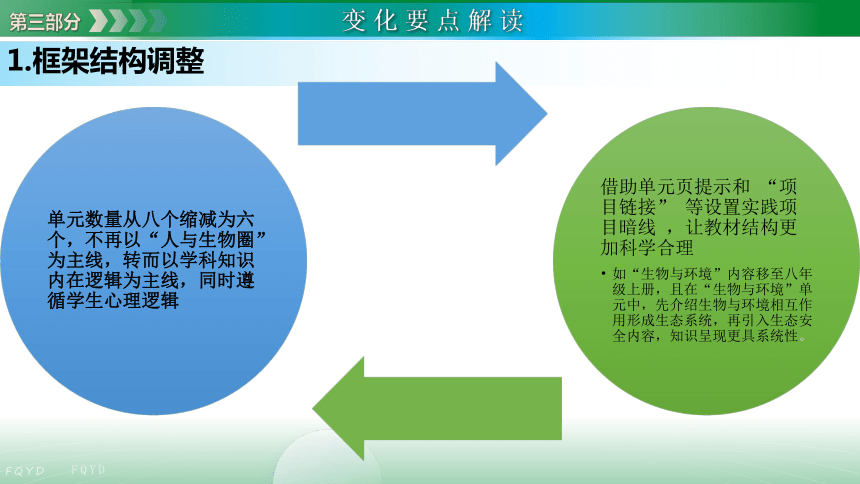 第三部分

变化要点解读

1.框架结构调整

单元数量从八个缩减为六个，不再以“人与生物圈”为主线，转而以学科知识内在逻辑为主线，同时遵循学生心理逻辑

借助单元页提示和 “项目链接” 等设置实践项目暗线 ，让教材结构更加科学合理

• 如“生物与环境”内容移至八年级上册，且在“生物与环境”单元中，先介绍生物与环境相互作用形成生态系统，再引入生态安全内容，知识呈现更具系统性。

FQYD FQYD